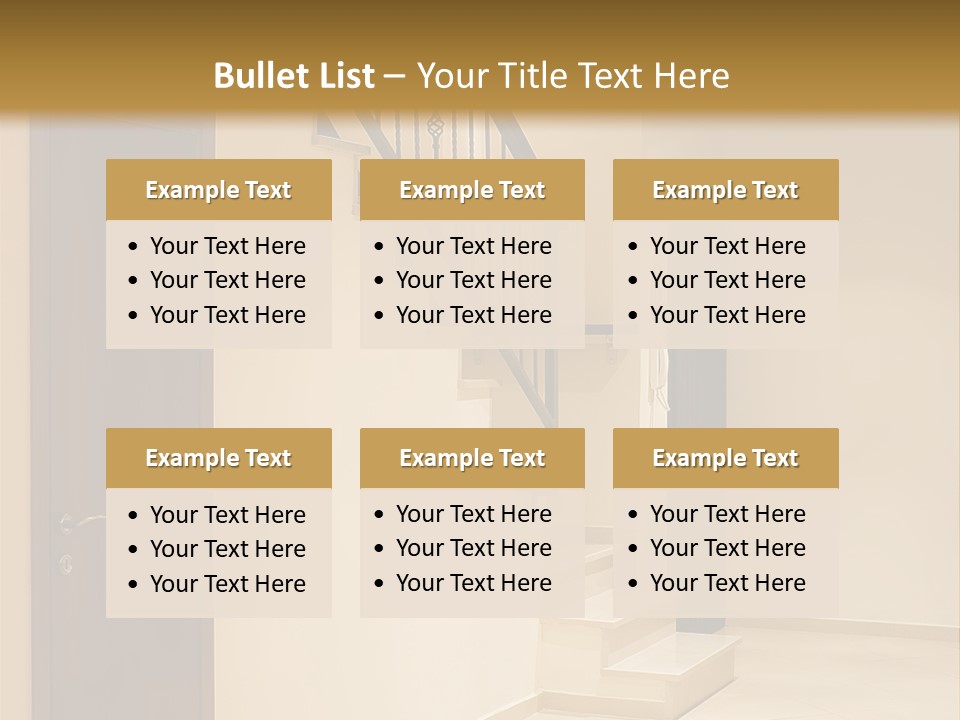 Bullet List – Your Title Text Here

Example Text
• Your Text Here
• Your Text Here
• Your Text Here

Example Text
• Your Text Here
• Your Text Here
• Your Text Here

Example Text
• Your Text Here
• Your Text Here
• Your Text Here

Example Text
• Your Text Here
• Your Text Here
• Your Text Here

Example Text
• Your Text Here
• Your Text Here
• Your Text Here

Example Text
• Your Text Here
• Your Text Here
• Your Text Here